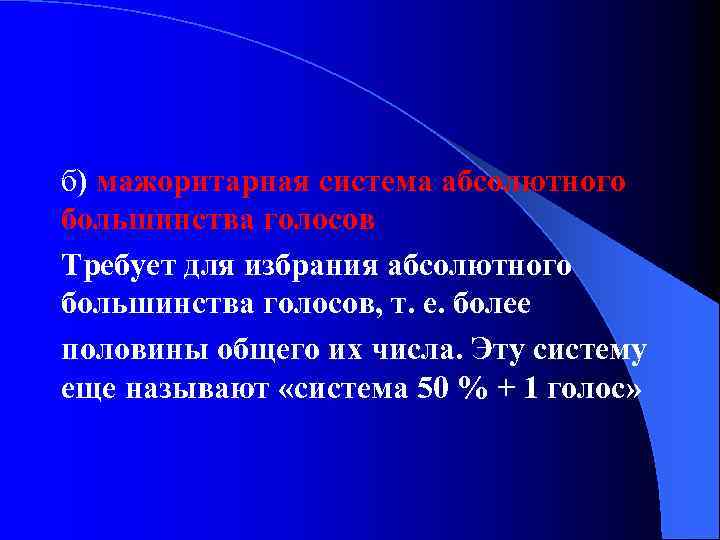 б) мажоритарная система абсолютного большинства голосов

Требует для избрания абсолютного большинства голосов, т. е. более

половины общего их числа. Эту систему еще называют «система 50 % + 1 голос»